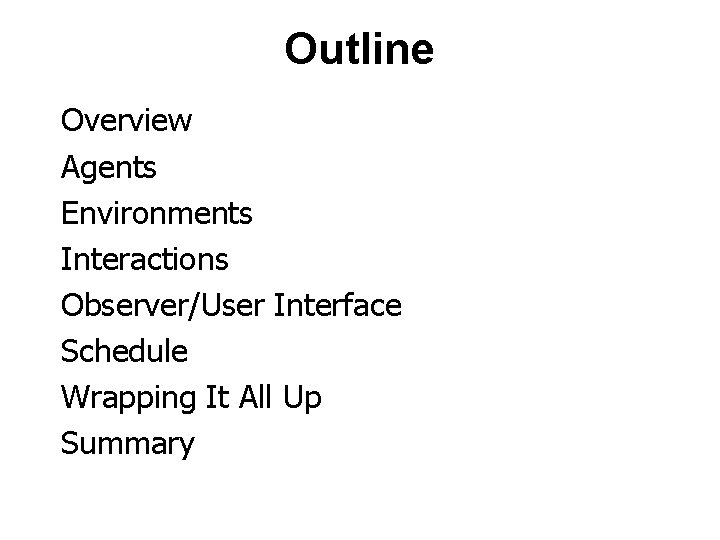 Outline

Overview
Agents
Environments
Interactions
Observer/User Interface
Schedule
Wrapping It All Up
Summary